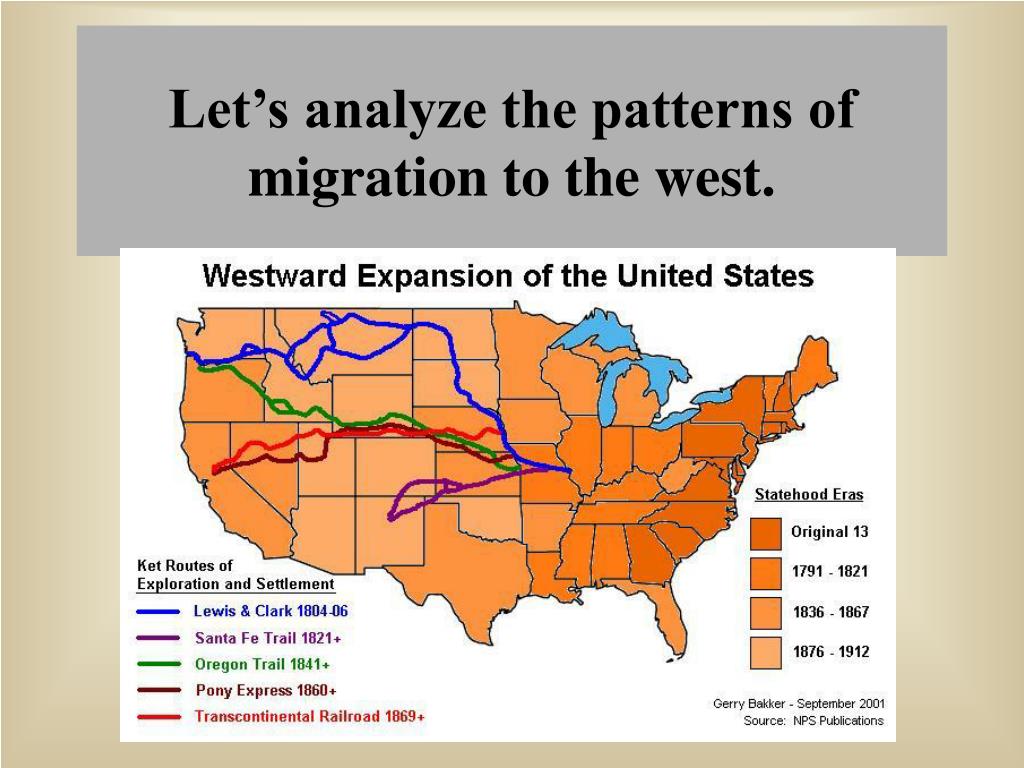 Let’s analyze the patterns of migration to the west.

Westward Expansion of the United States

Ket Routes of Exploration and Settlement

Lewis & Clark 1804-06
Santa Fe Trail 1821+
Oregon Trail 1841+
Pony Express 1860+
Transcontinental Railroad 1869+

Statehood Eras

Original 13
1791 - 1821
1836 - 1867
1876 - 1912

Gerry Bakker - September 2001
Source: NPS Publications